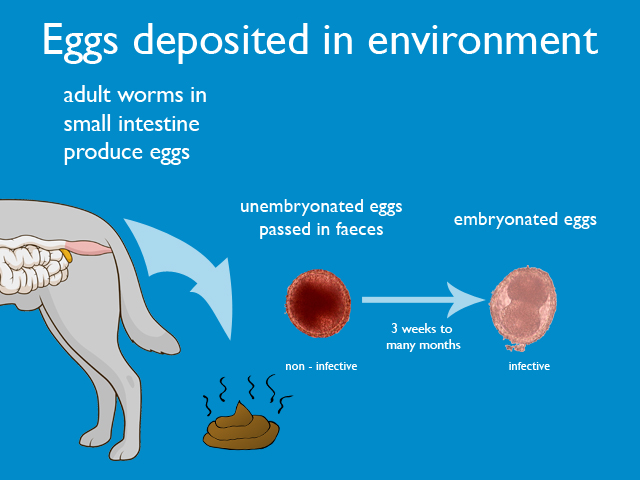 Eggs deposited in environment

adult worms in small intestine produce eggs

unembryonated eggs passed in faeces

embryonated eggs

3 weeks to many months

non - infective

infective